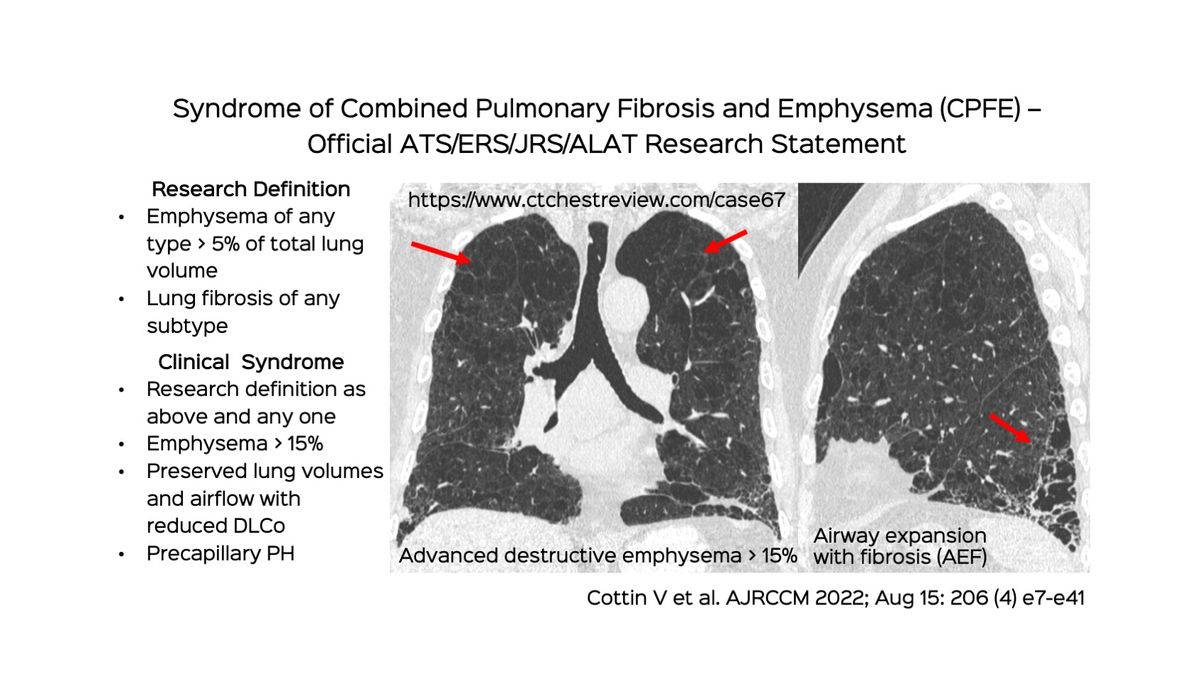 Syndrome of Combined Pulmonary Fibrosis and Emphysema (CPFE) – Official ATS/ERS/JRS/ALAT Research Statement

Research Definition
• Emphysema of any type > 5% of total lung volume
• Lung fibrosis of any subtype

Clinical Syndrome
• Research definition as above and any one
• Emphysema > 15%
• Preserved lung volumes and airflow with reduced DLCo
• Precapillary PH

https://www.ctchestreview.com/case67

Advanced destructive emphysema > 15%

Airway expansion with fibrosis (AEF)

Cottin V et al. AJRCCM 2022; Aug 15: 206 (4) e7-e41